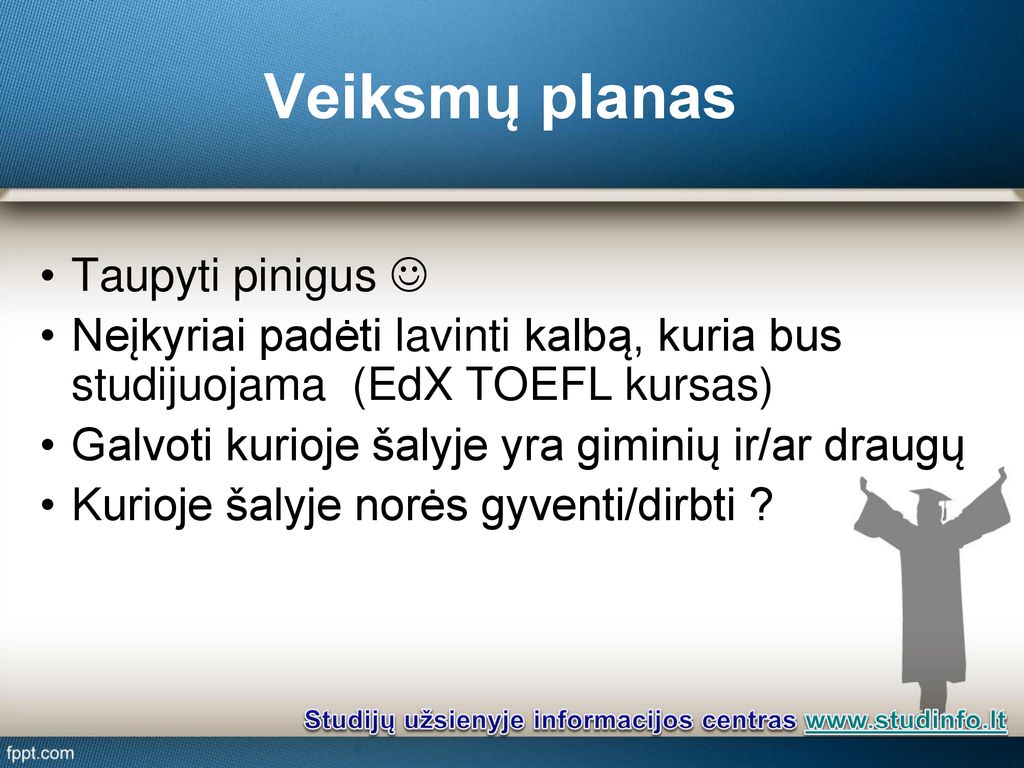 Veiksmų planas

• Taupyti pinigus ☺
• Neįkyriai padėti lavinti kalbą, kuria bus studijuojama (EdX TOEFL kursas)
• Galvoti kurioje šalyje yra giminių ir/ar draugų
• Kurioje šalyje norės gyventi/dirbti ?

Studijų užsienyje informacijos centras www.studinfo.lt

fppt.com